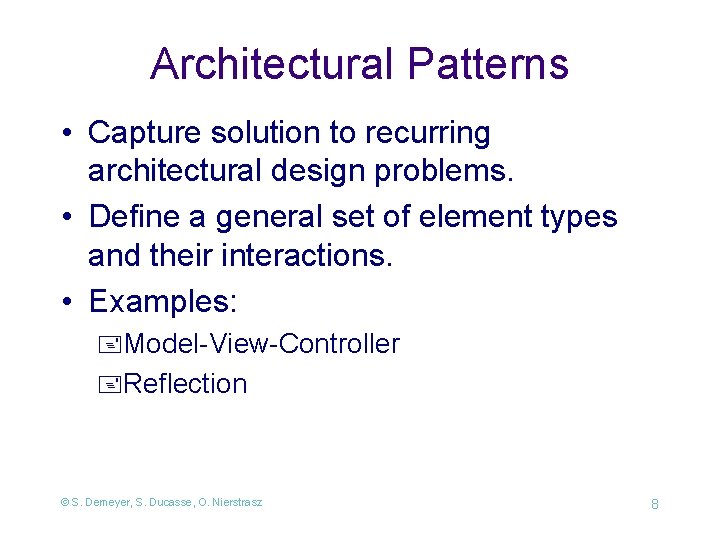 Architectural Patterns

• Capture solution to recurring architectural design problems.
• Define a general set of element types and their interactions.
• Examples:
Model-View-Controller
Reflection

© S. Demeyer, S. Ducasse, O. Nierstrasz

8